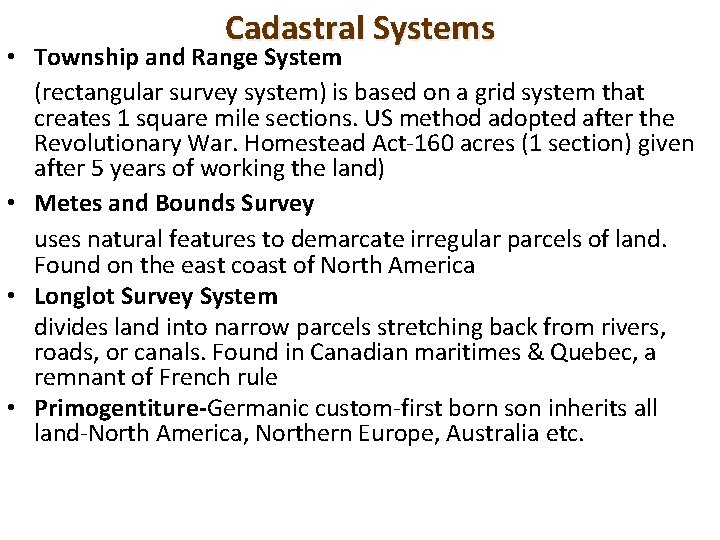 Cadastral Systems

• Township and Range System

(rectangular survey system) is based on a grid system that creates 1 square mile sections. US method adopted after the Revolutionary War. Homestead Act-160 acres (1 section) given after 5 years of working the land)

• Metes and Bounds Survey

uses natural features to demarcate irregular parcels of land. Found on the east coast of North America

• Longlot Survey System

divides land into narrow parcels stretching back from rivers, roads, or canals. Found in Canadian maritimes & Quebec, a remnant of French rule

• Primogentiture-Germanic custom-first born son inherits all land-North America, Northern Europe, Australia etc.